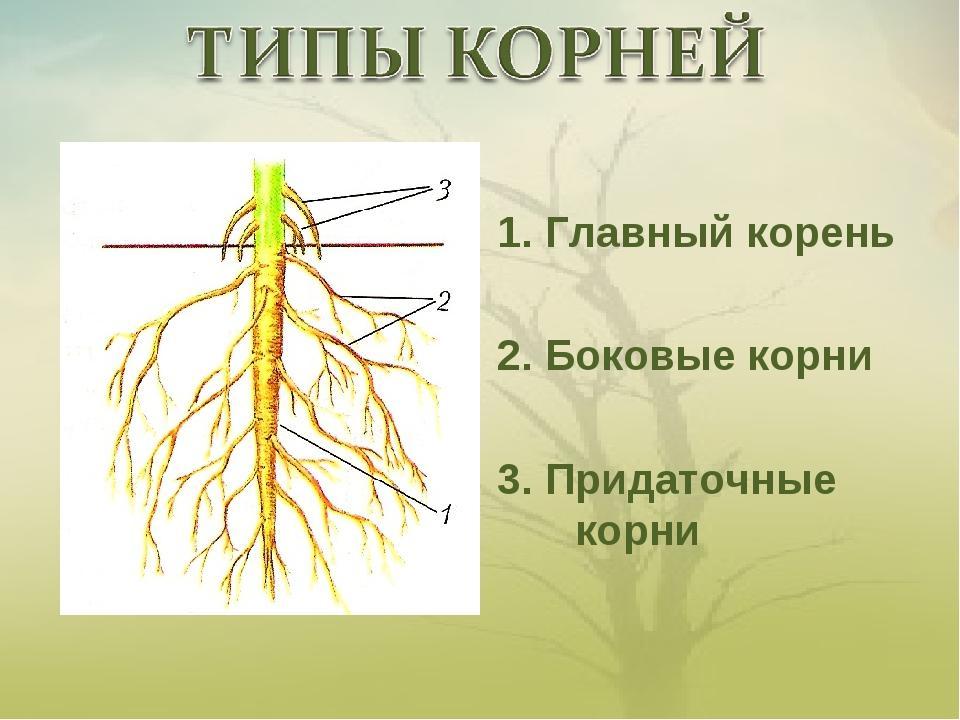 ТИПЫ КОРНЕЙ

3

2

1

1. Главный корень

2. Боковые корни

3. Придаточные корни